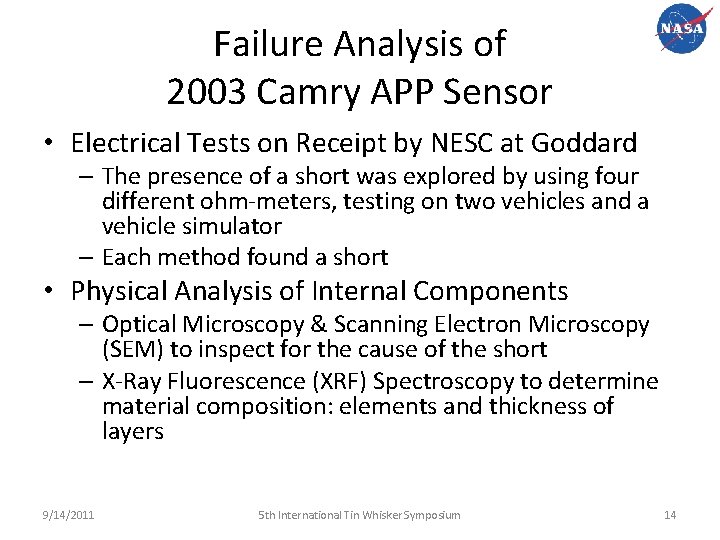 NASA

Failure Analysis of
2003 Camry APP Sensor

• Electrical Tests on Receipt by NESC at Goddard
– The presence of a short was explored by using four different ohm-meters, testing on two vehicles and a vehicle simulator
– Each method found a short

• Physical Analysis of Internal Components
– Optical Microscopy & Scanning Electron Microscopy (SEM) to inspect for the cause of the short
– X-Ray Fluorescence (XRF) Spectroscopy to determine material composition: elements and thickness of layers

9/14/2011 5th International Tin Whisker Symposium 14